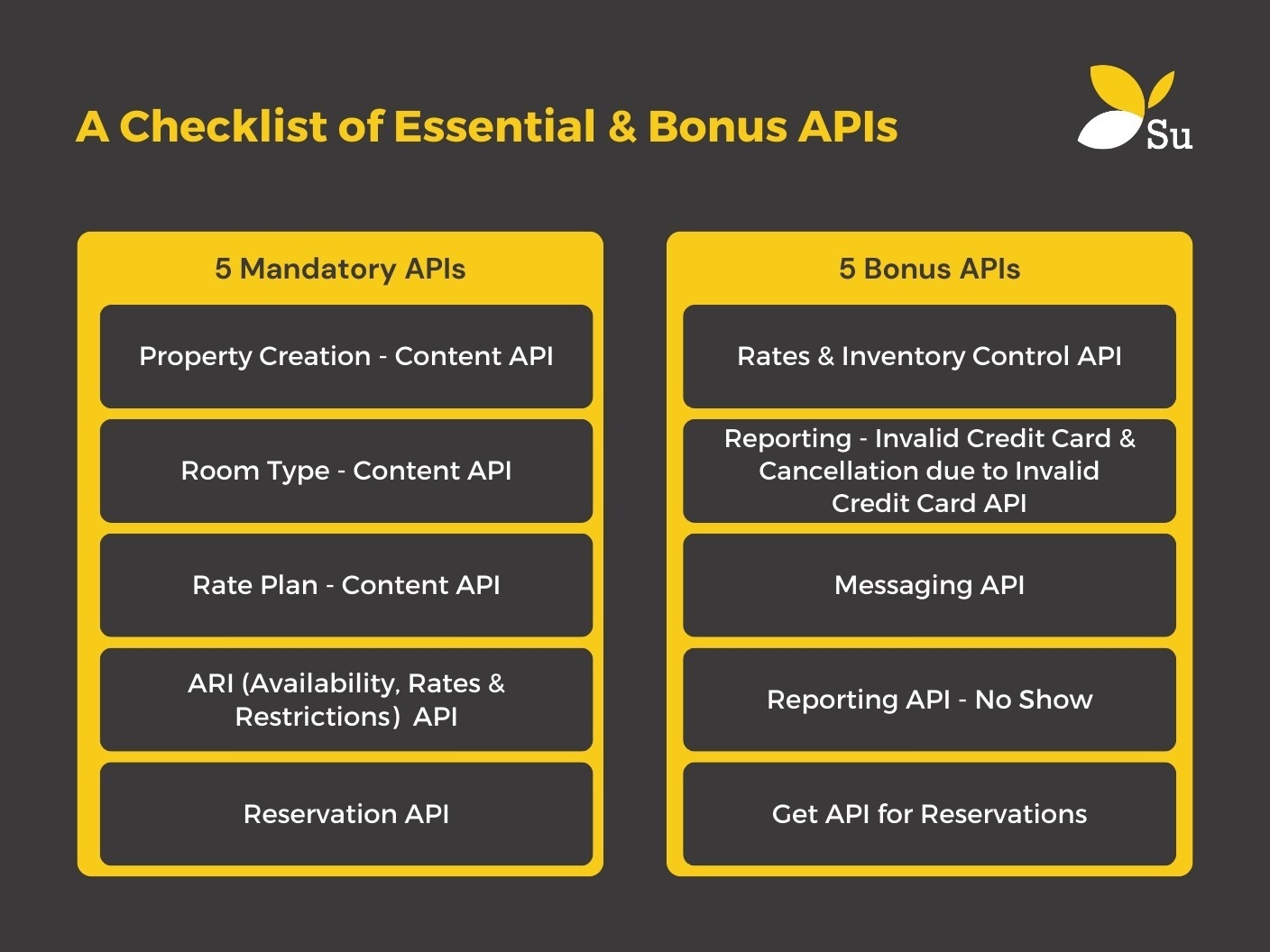 A Checklist of Essential & Bonus APIs

Su

5 Mandatory APIs

Property Creation - Content API

Room Type - Content API

Rate Plan - Content API

ARI (Availability, Rates & Restrictions) API

Reservation API

5 Bonus APIs

Rates & Inventory Control API

Reporting - Invalid Credit Card & Cancellation due to Invalid Credit Card API

Messaging API

Reporting API - No Show

Get API for Reservations